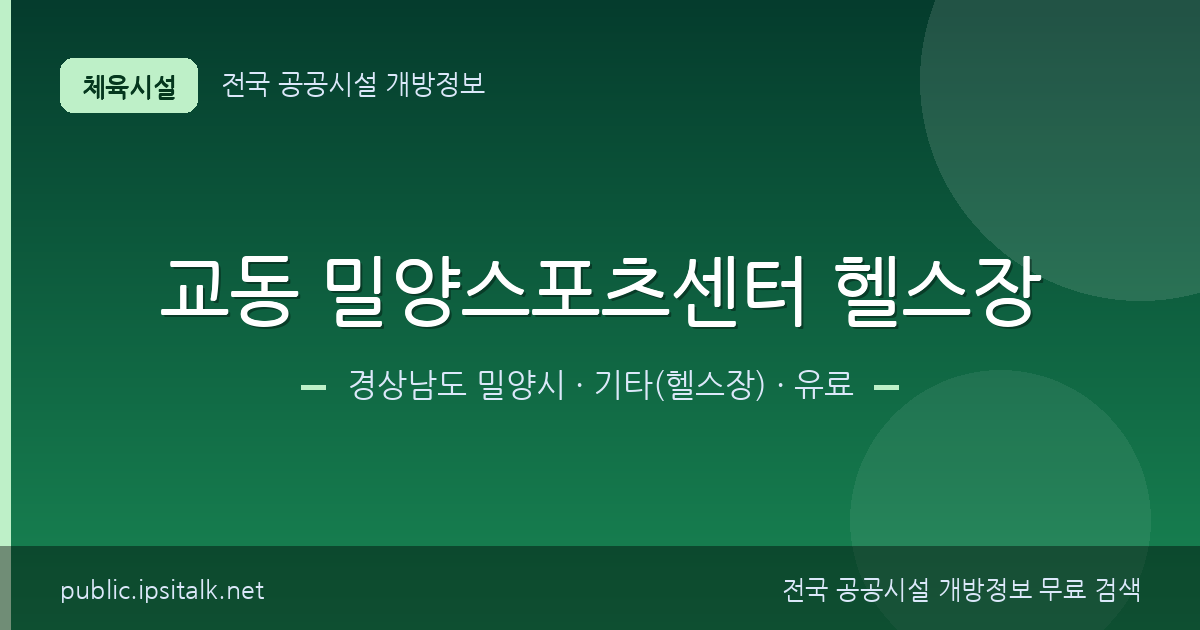 체육시설 전국 공공시설 개방정보

교동 밀양스포츠센터 헬스장

경상남도 밀양시 · 기타(헬스장) · 유료

public.ipsitalk.net

전국 공공시설 개방정보 무료 검색